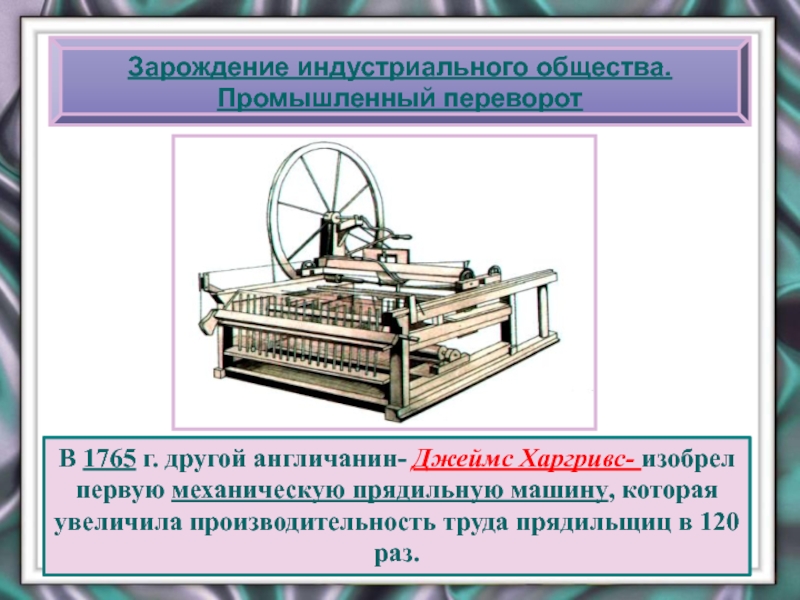 Зарождение индустриального общества. Промышленный переворот

В 1765 г. другой англичанин- Джеймс Харгривс- изобрел первую механическую прядильную машину, которая увеличила производительность труда прядильщиц в 120 раз.